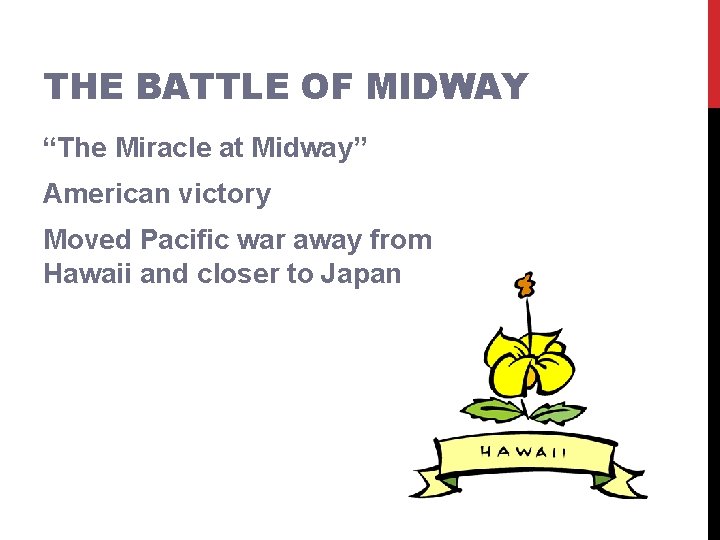 THE BATTLE OF MIDWAY

“The Miracle at Midway”

American victory

Moved Pacific war away from Hawaii and closer to Japan

HAWAII